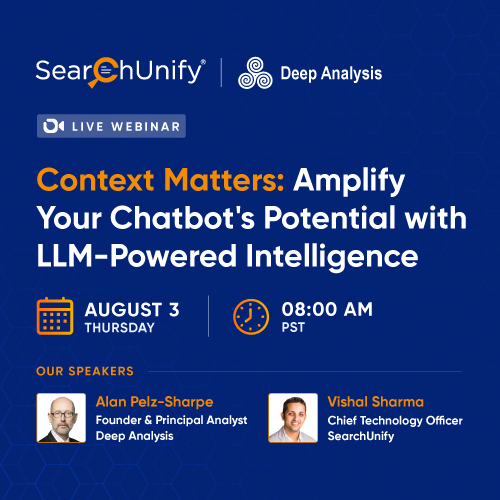 SearchUnify® | Deep Analysis

LIVE WEBINAR

Context Matters: Amplify Your Chatbot's Potential with LLM-Powered Intelligence

AUGUST 3
THURSDAY

08:00 AM
PST

OUR SPEAKERS

Alan Pelz-Sharpe
Founder & Principal Analyst
Deep Analysis

Vishal Sharma
Chief Technology Officer
SearchUnify